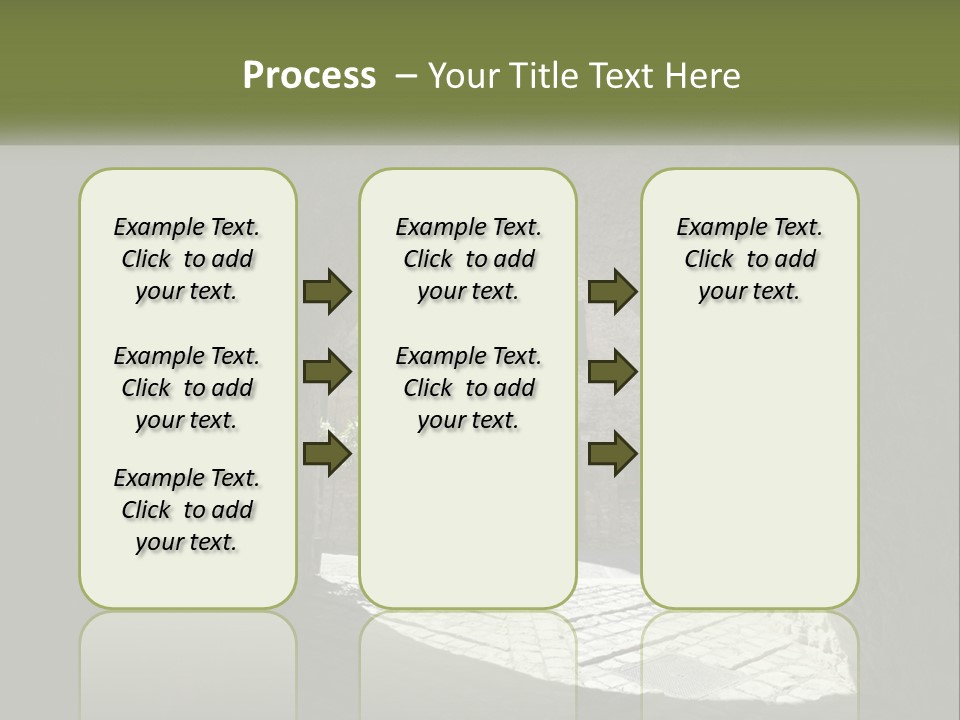 Process – Your Title Text Here

Example Text. Click to add your text.

Example Text. Click to add your text.

Example Text. Click to add your text.

Example Text. Click to add your text.

Example Text. Click to add your text.

Example Text. Click to add your text.